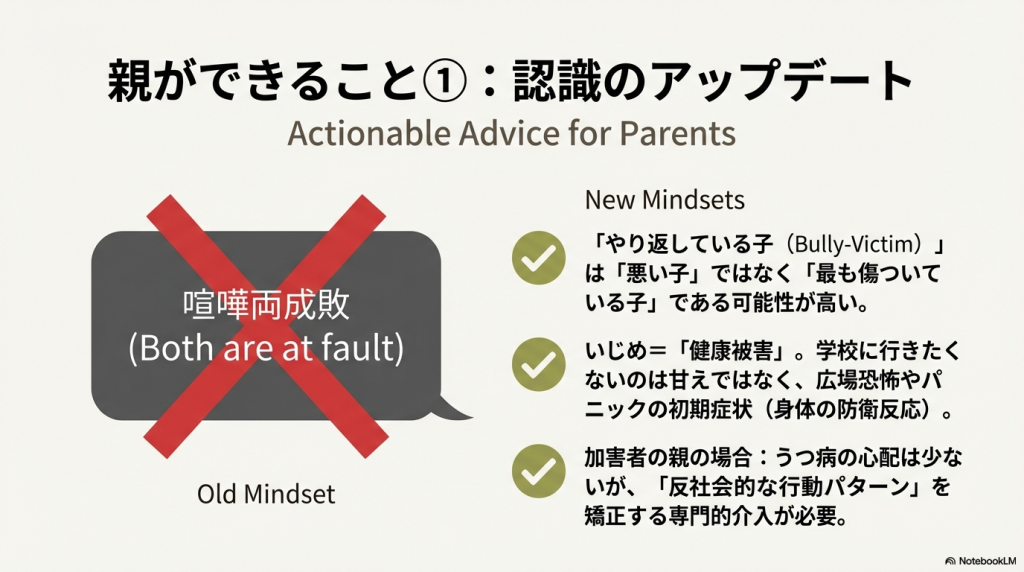 親ができること①：認識のアップデート

Actionable Advice for Parents

喧嘩両成敗
(Both are at fault)

Old Mindset

New Mindsets

「やり返している子（Bully-Victim）」は「悪い子」ではなく「最も傷ついている子」である可能性が高い。

いじめ＝「健康被害」。学校に行きたくないのは甘えではなく、広場恐怖やパニックの初期症状（身体の防衛反応）。

加害者の親の場合：うつ病の心配は少ないが、「反社会的な行動パターン」を矯正する専門的介入が必要。

NotebookLM